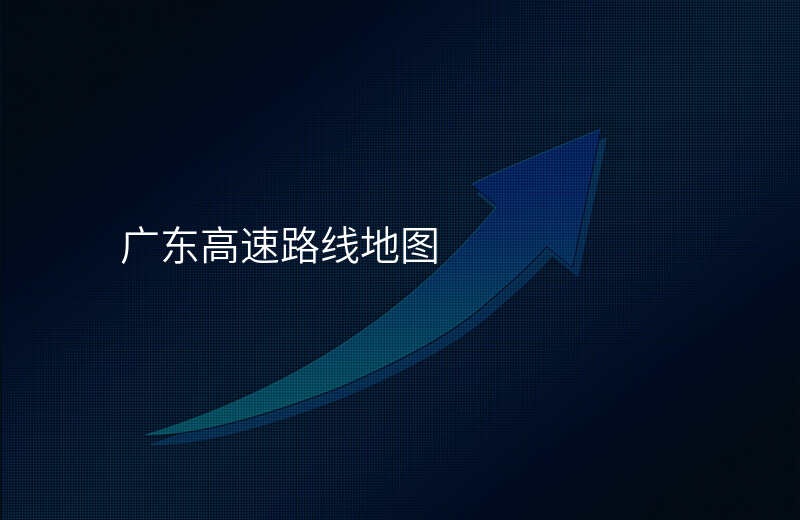 广东高速路线地图